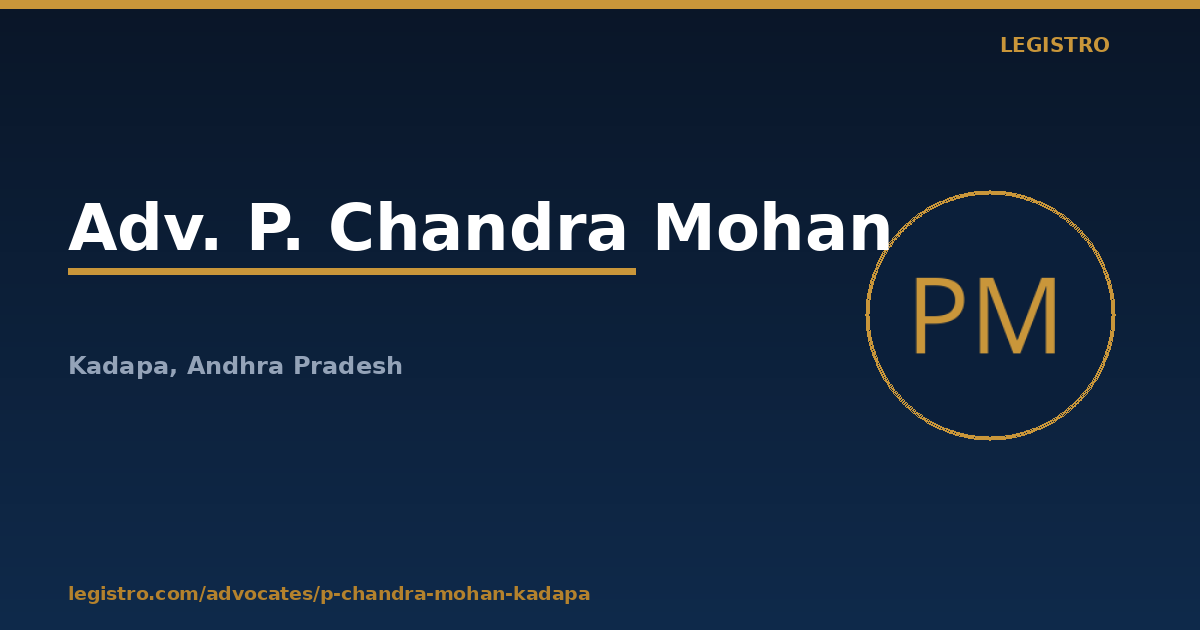 LEGISTRO

Adv. P. Chandra Mohan

PM

Kadapa, Andhra Pradesh

legistro.com/advocates/p-chandra-mohan-kadapa